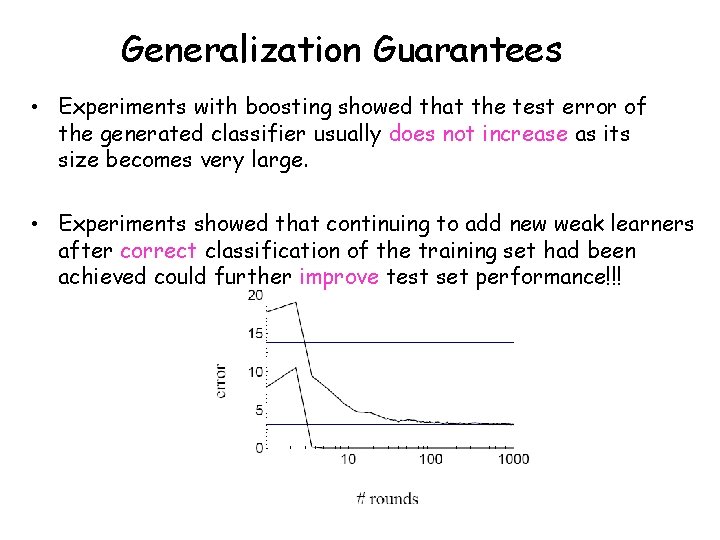 Generalization Guarantees

• Experiments with boosting showed that the test error of the generated classifier usually does not increase as its size becomes very large.

• Experiments showed that continuing to add new weak learners after correct classification of the training set had been achieved could further improve test set performance!!!

20
15
10
5
0
error
10
100
1000
# rounds